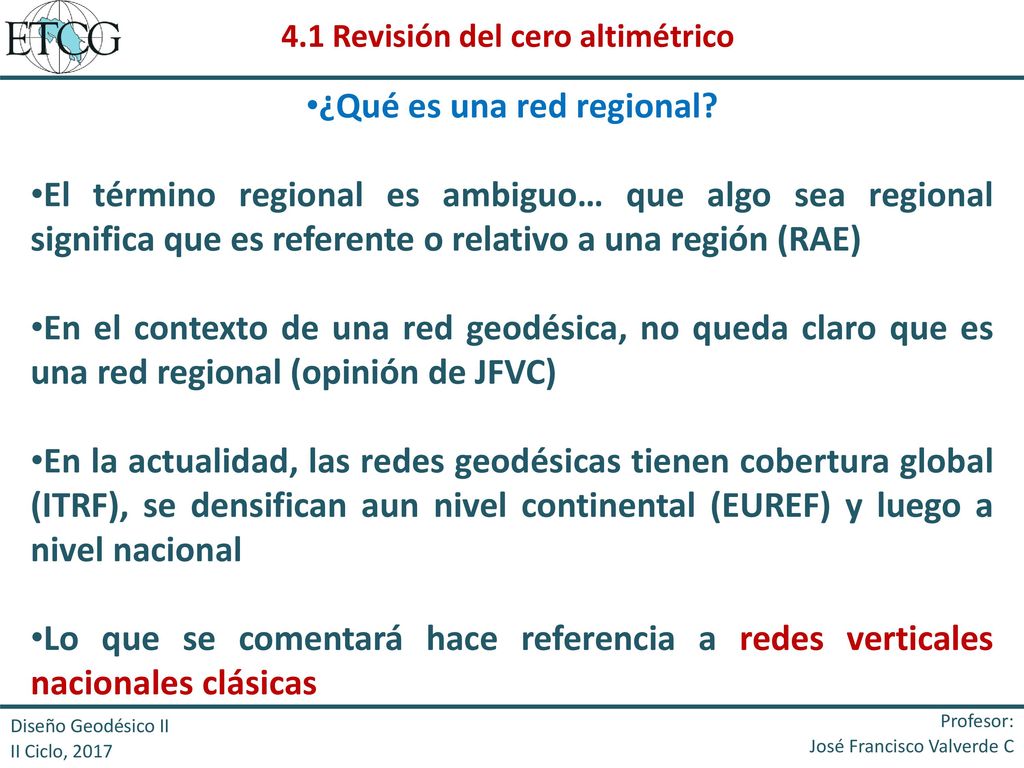 ETCG

4.1 Revisión del cero altimétrico

•¿Qué es una red regional?

•El término regional es ambiguo… que algo sea regional significa que es referente o relativo a una región (RAE)

•En el contexto de una red geodésica, no queda claro que es una red regional (opinión de JFVC)

•En la actualidad, las redes geodésicas tienen cobertura global (ITRF), se densifican aun nivel continental (EUREF) y luego a nivel nacional

•Lo que se comentará hace referencia a redes verticales nacionales clásicas

Diseño Geodésico II
II Ciclo, 2017

Profesor:
José Francisco Valverde C